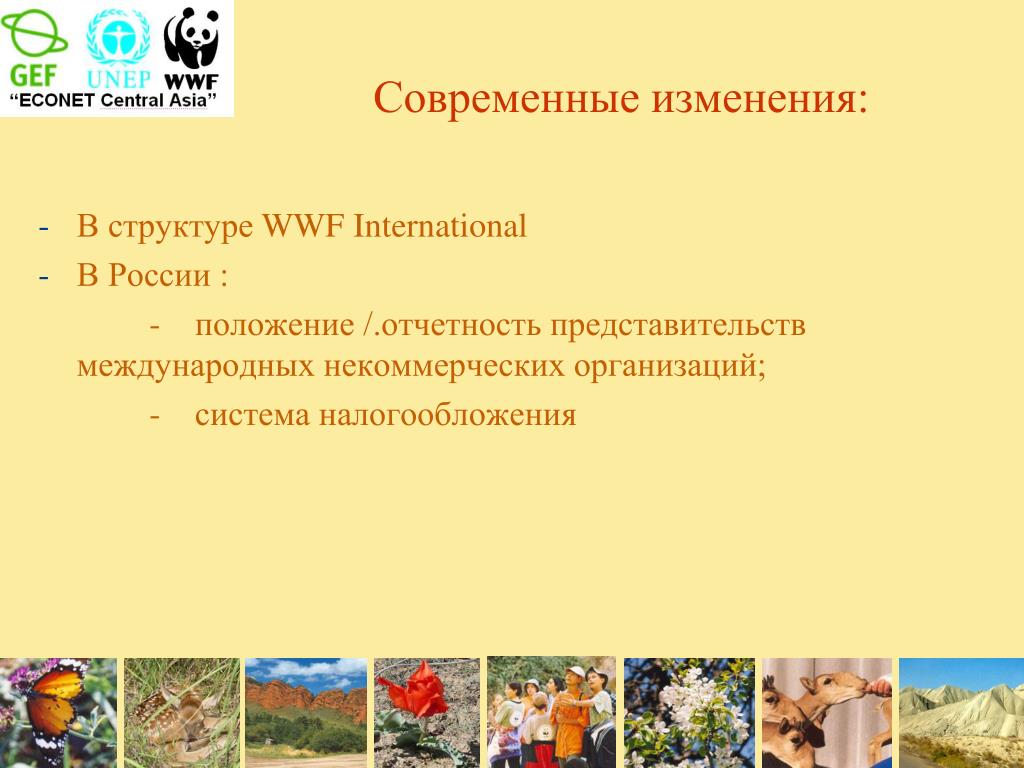 GEF UNEP WWF
“ECONET Central Asia”

Современные изменения:

- В структуре WWF International
- В России :
- положение /.отчетность представительств международных некоммерческих организаций;
- система налогообложения